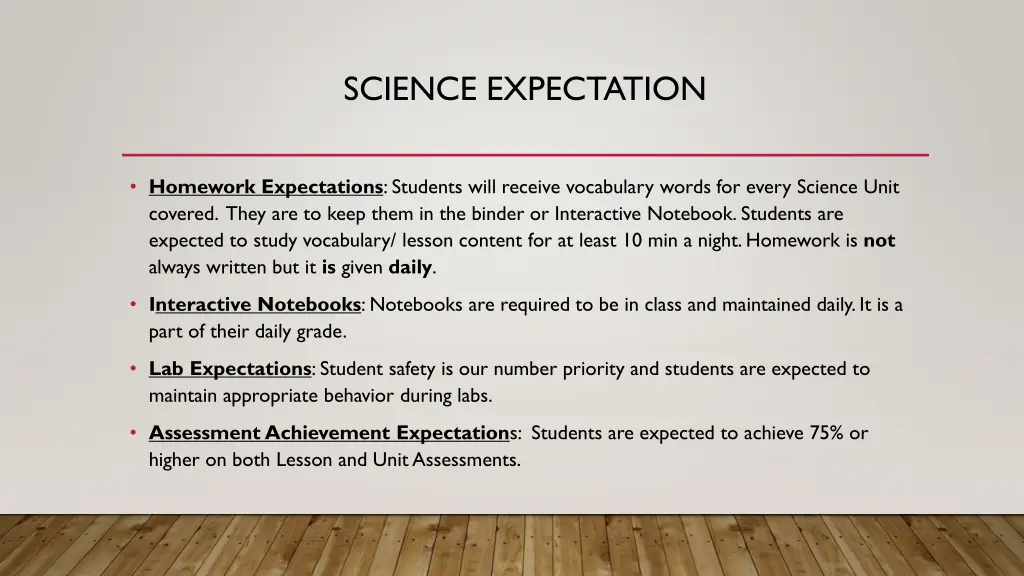 SCIENCE EXPECTATION

• Homework Expectations: Students will receive vocabulary words for every Science Unit covered. They are to keep them in the binder or Interactive Notebook. Students are expected to study vocabulary/ lesson content for at least 10 min a night. Homework is not always written but it is given daily.

• Interactive Notebooks: Notebooks are required to be in class and maintained daily. It is a part of their daily grade.

• Lab Expectations: Student safety is our number priority and students are expected to maintain appropriate behavior during labs.

• Assessment Achievement Expectations: Students are expected to achieve 75% or higher on both Lesson and Unit Assessments.